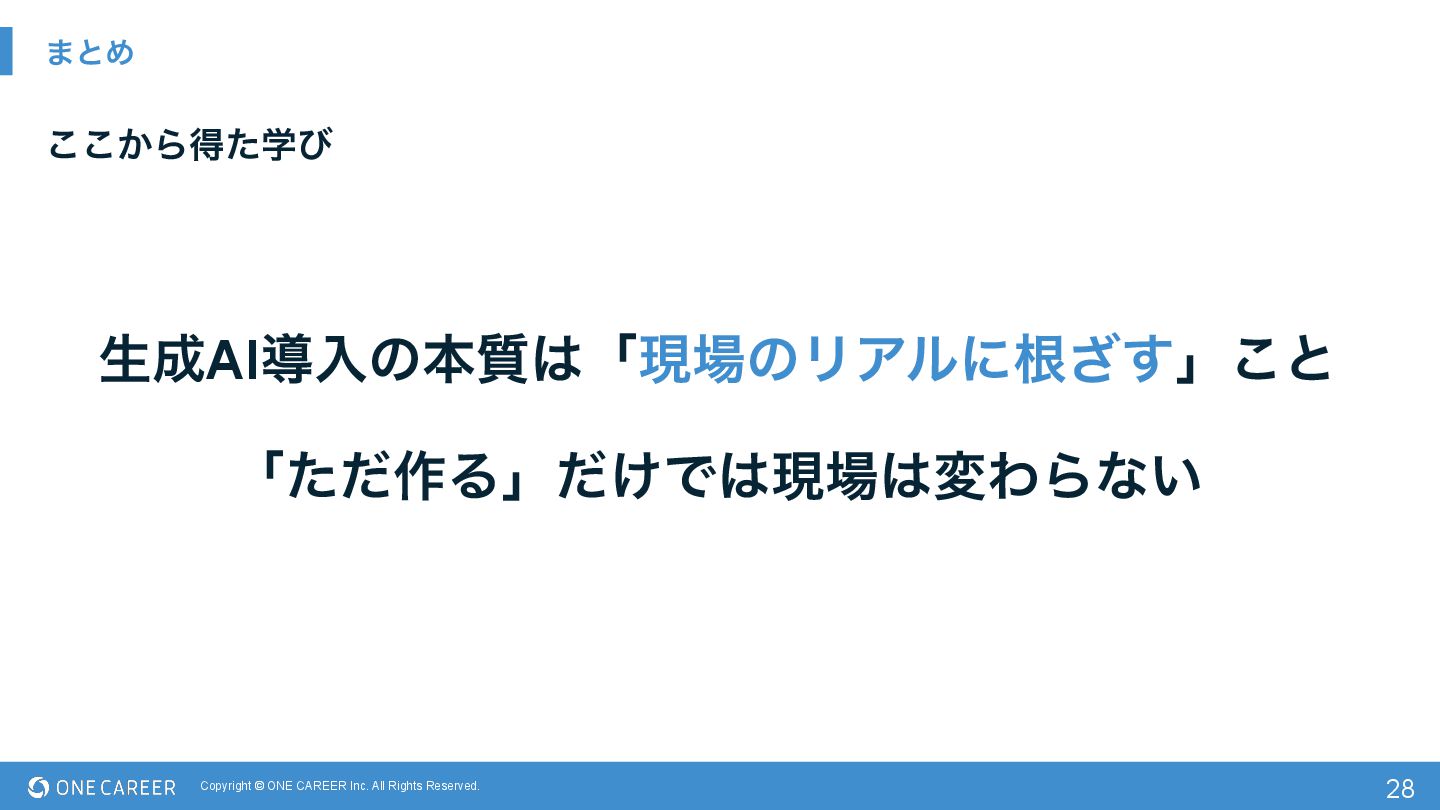 まとめ

ここから得た学び

生成AI導入の本質は「現場のリアルに根ざす」こと

「ただ作る」だけでは現場は変わらない

ONE CAREER Copyright © ONE CAREER Inc. All Rights Reserved. 28